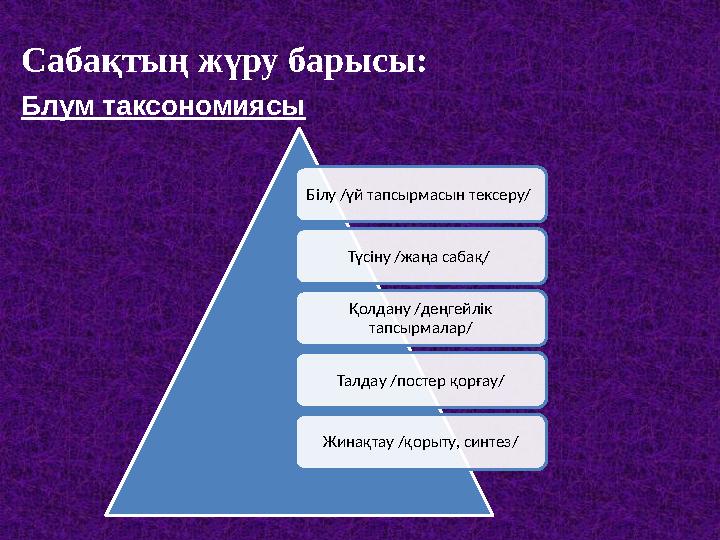 Сабақтың жүру барысы:

Блум таксономиясы

Білу /үй тапсырмасын тексеру/

Түсіну /жаңа сабақ/

Қолдану /деңгейлік тапсырмалар/

Талдау /постер қорғау/

Жинақтау /қорыту, синтез/